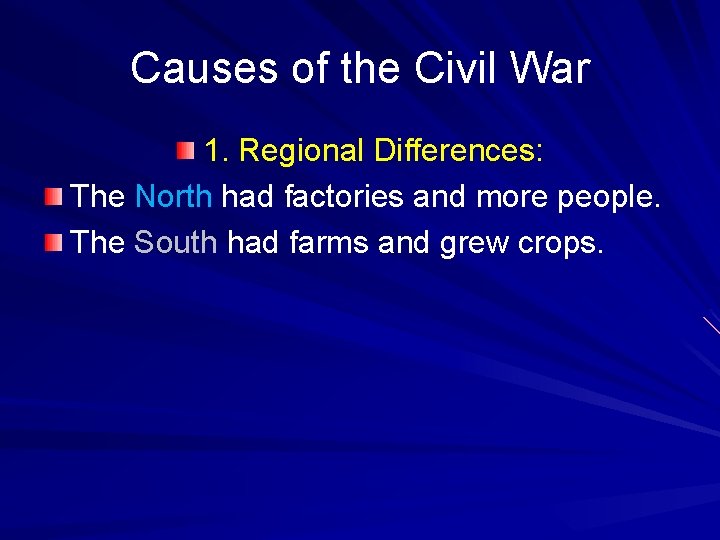 Causes of the Civil War

1. Regional Differences:

The North had factories and more people.

The South had farms and grew crops.